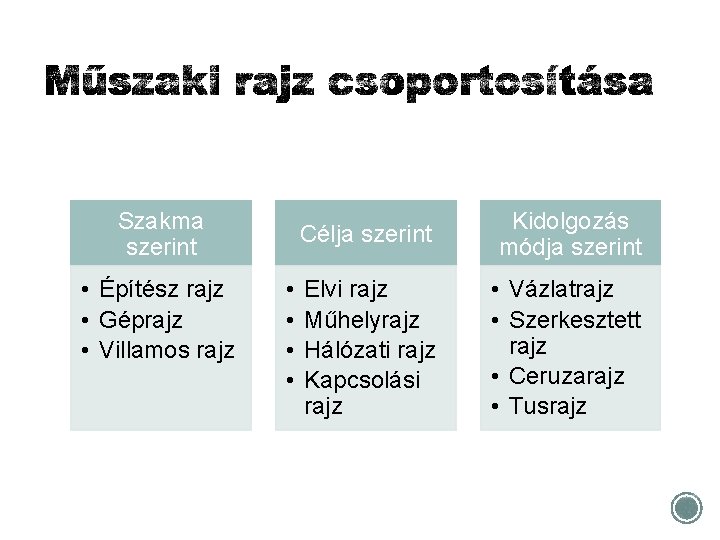 Műszaki rajz csoportosítása

Szakma szerint
• Építész rajz
• Géprajz
• Villamos rajz

Célja szerint
• Elvi rajz
• Műhelyrajz
• Hálózati rajz
• Kapcsolási rajz

Kidolgozás módja szerint
• Vázlatrajz
• Szerkesztett rajz
• Ceruzarajz
• Tusrajz